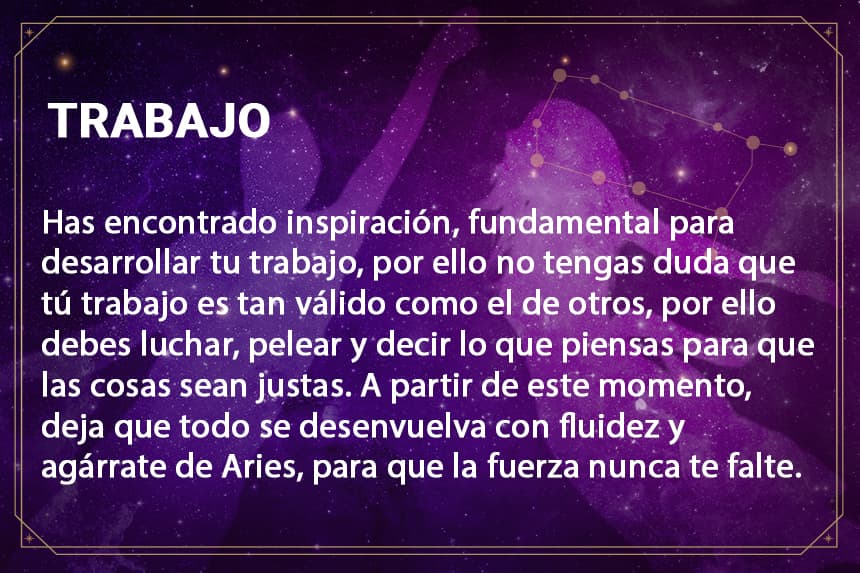 TRABAJO

Has encontrado inspiración, fundamental para desarrollar tu trabajo, por ello no tengas duda que tú trabajo es tan válido como el de otros, por ello debes luchar, pelear y decir lo que piensas para que las cosas sean justas. A partir de este momento, deja que todo se desenvuelva con fluidez y agárrate de Aries, para que la fuerza nunca te falte.